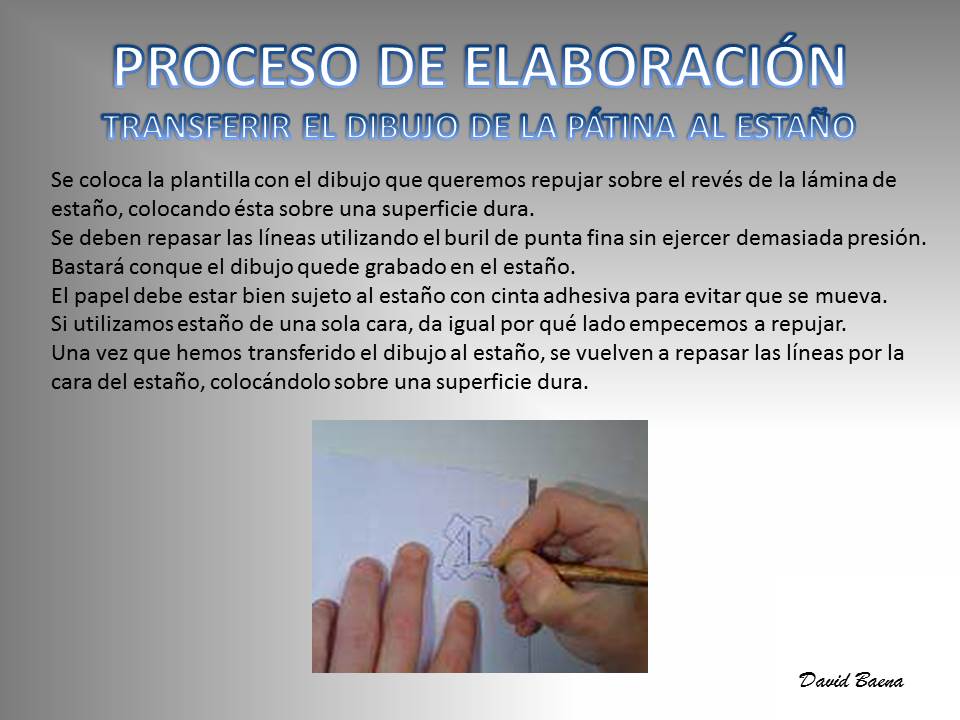 PROCESO DE ELABORACIÓN
TRANSFERIR EL DIBUJO DE LA PÁTINA AL ESTAÑO

Se coloca la plantilla con el dibujo que queremos repujar sobre el revés de la lámina de estaño, colocando ésta sobre una superficie dura.
Se deben repasar las líneas utilizando el buril de punta fina sin ejercer demasiada presión. Bastará conque el dibujo quede grabado en el estaño.
El papel debe estar bien sujeto al estaño con cinta adhesiva para evitar que se mueva.
Si utilizamos estaño de una sola cara, da igual por qué lado empecemos a repujar.
Una vez que hemos transferido el dibujo al estaño, se vuelven a repasar las líneas por la cara del estaño, colocándolo sobre una superficie dura.

David Baena